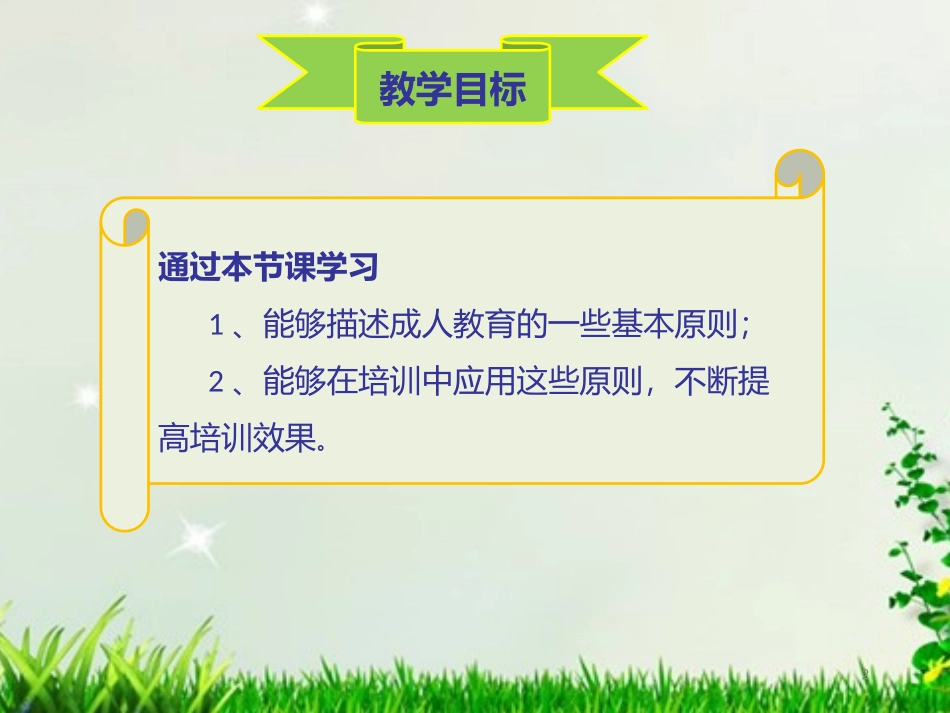 教学目标

通过本节课学习

1、能够描述成人教育的一些基本原则；

2、能够在培训中应用这些原则，不断提高培训效果。